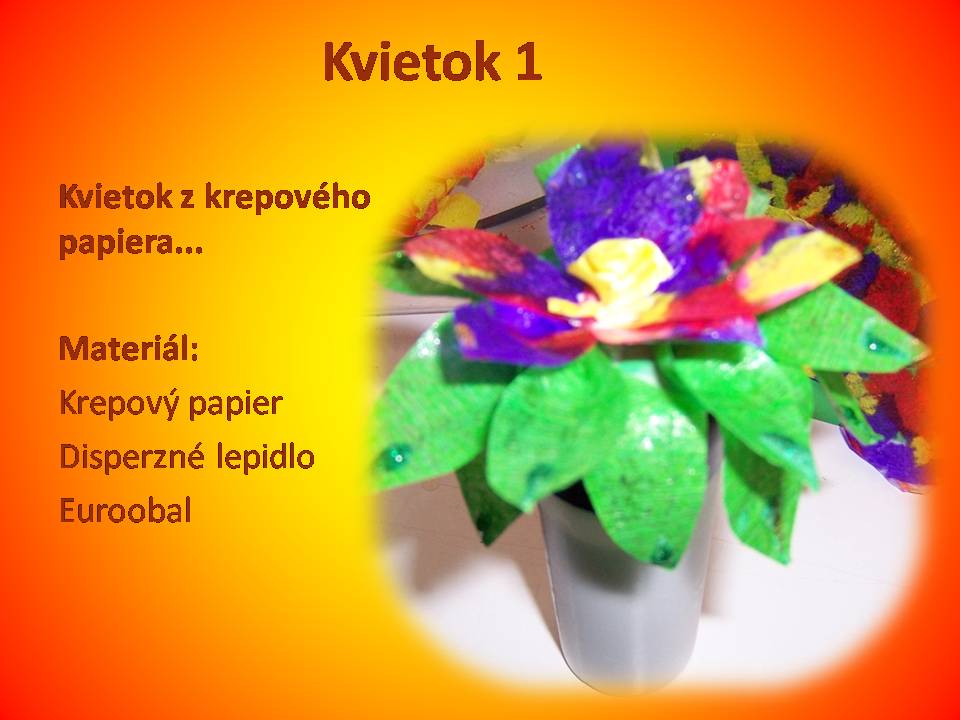 Kvietok 1

Kvietok z krepového papiera...

Materiál:
Krepový papier
Disperzné lepidlo
Euroobal